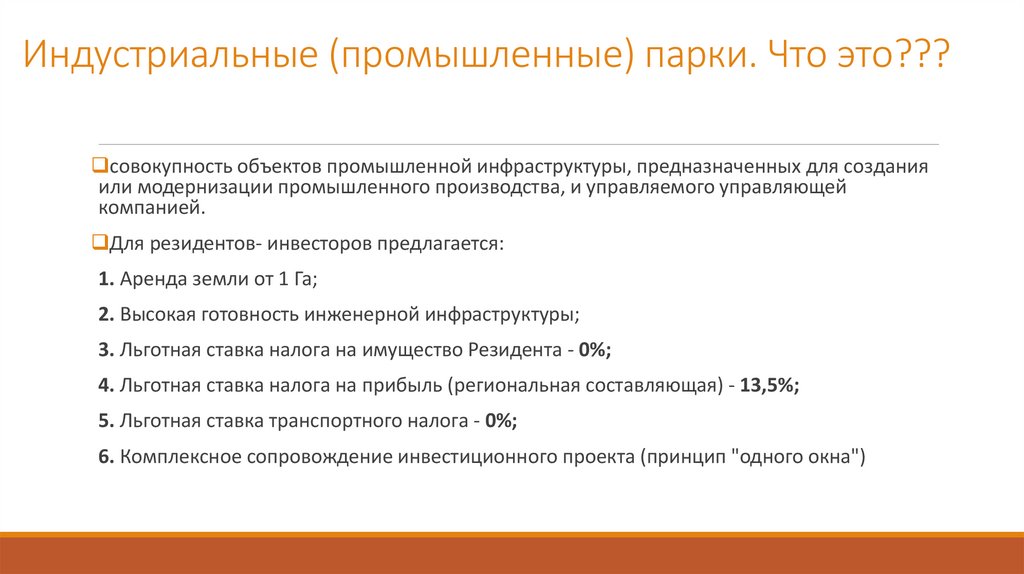 Индустриальные (промышленные) парки. Что это???

совокупность объектов промышленной инфраструктуры, предназначенных для создания или модернизации промышленного производства, и управляемого управляющей компанией.

Для резидентов- инвесторов предлагается:

1. Аренда земли от 1 Га;

2. Высокая готовность инженерной инфраструктуры;

3. Льготная ставка налога на имущество Резидента - 0%;

4. Льготная ставка налога на прибыль (региональная составляющая) - 13,5%;

5. Льготная ставка транспортного налога - 0%;

6. Комплексное сопровождение инвестиционного проекта (принцип "одного окна")